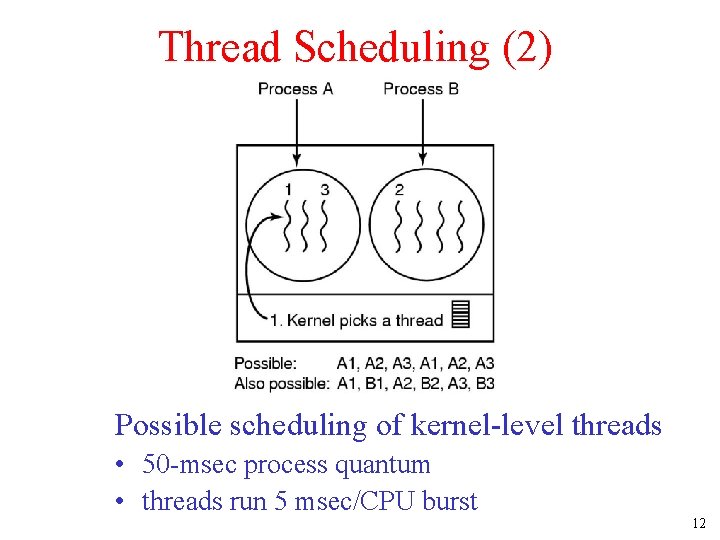 Thread Scheduling (2)

Process A

Process B

1 3

2

1. Kernel picks a thread

Possible: A1, A2, A3, A1, A2, A3
Also possible: A1, B1, A2, B2, A3, B3

Possible scheduling of kernel-level threads

• 50-msec process quantum
• threads run 5 msec/CPU burst

12